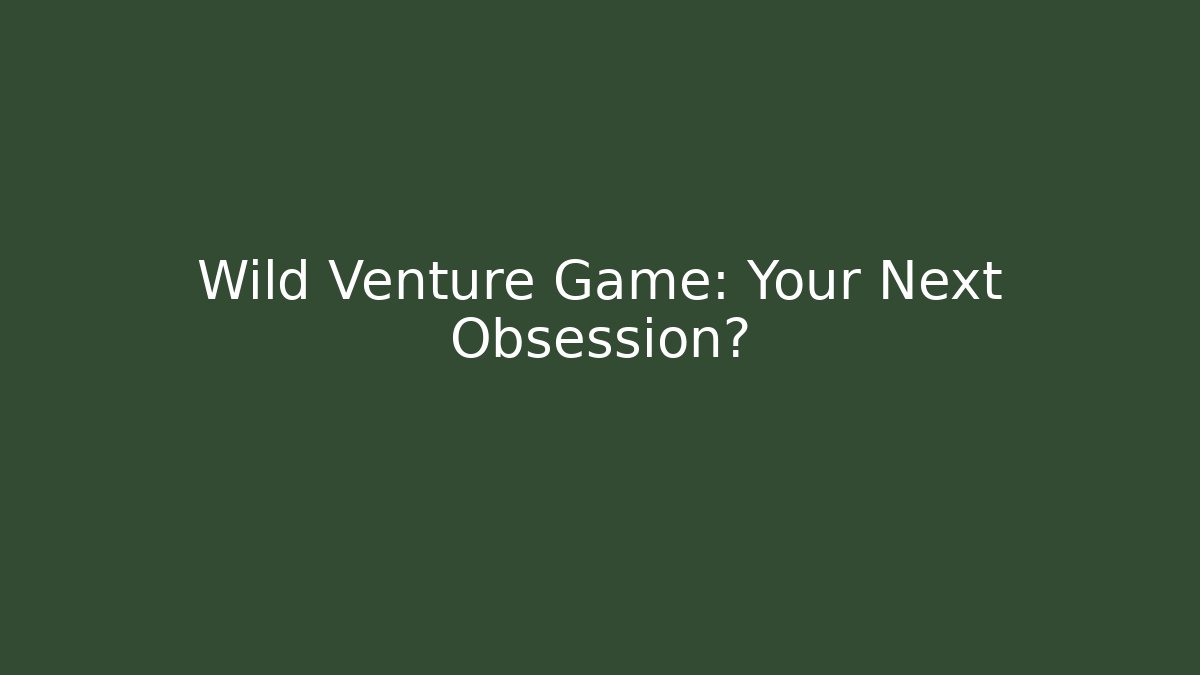 Wild Venture Game: Your Next Obsession?